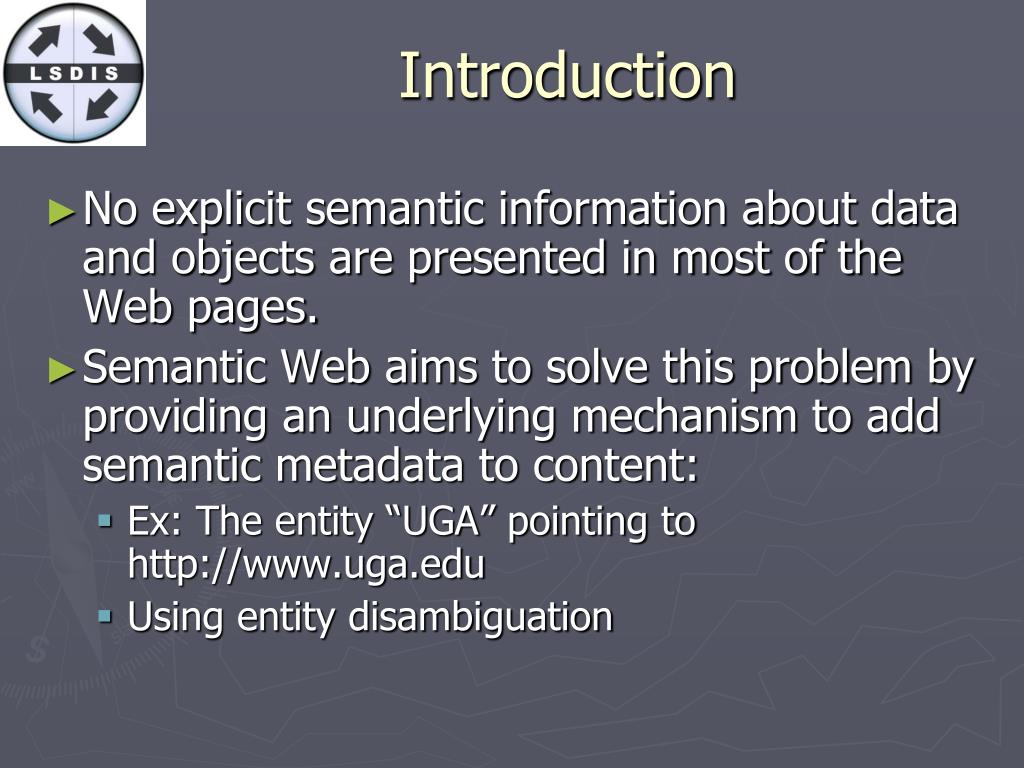 LSDIS

Introduction

► No explicit semantic information about data and objects are presented in most of the Web pages.

► Semantic Web aims to solve this problem by providing an underlying mechanism to add semantic metadata to content:

▪ Ex: The entity “UGA” pointing to http://www.uga.edu

▪ Using entity disambiguation